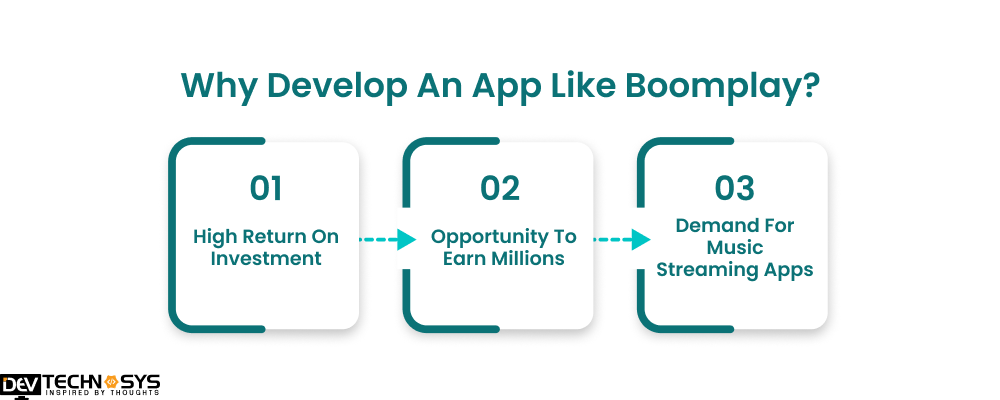 Why Develop An App Like Boomplay?

01

High Return On Investment

02

Opportunity To Earn Millions

03

Demand For Music Streaming Apps

DEV TECHNOSYS
INSPIRED BY THOUGHTS